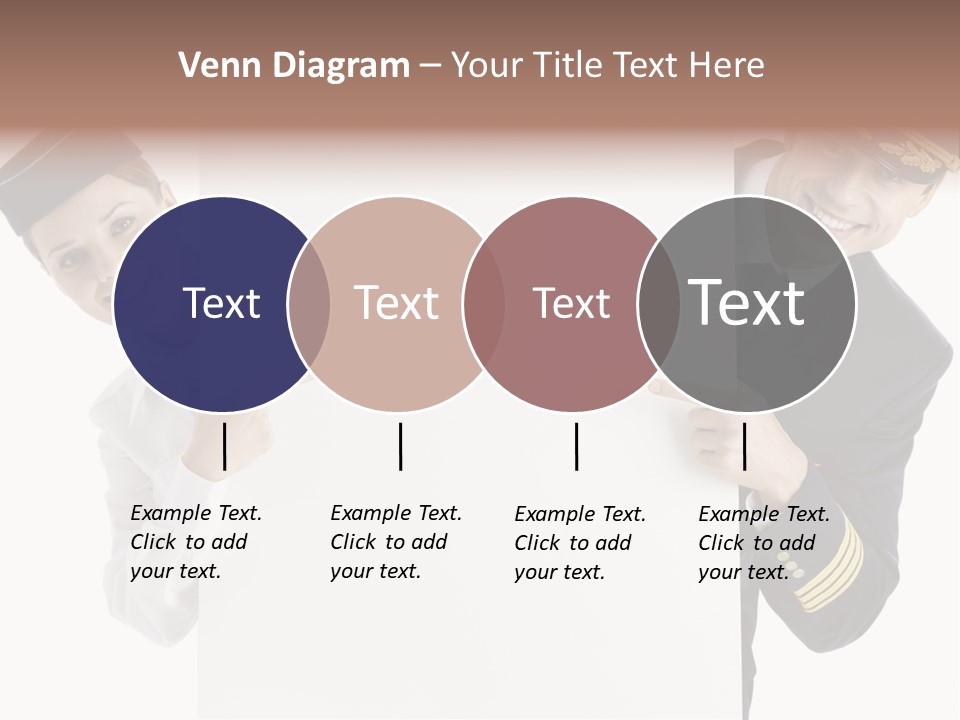 Venn Diagram – Your Title Text Here

Text

Text

Text

Text

Example Text. Click to add your text.

Example Text. Click to add your text.

Example Text. Click to add your text.

Example Text. Click to add your text.